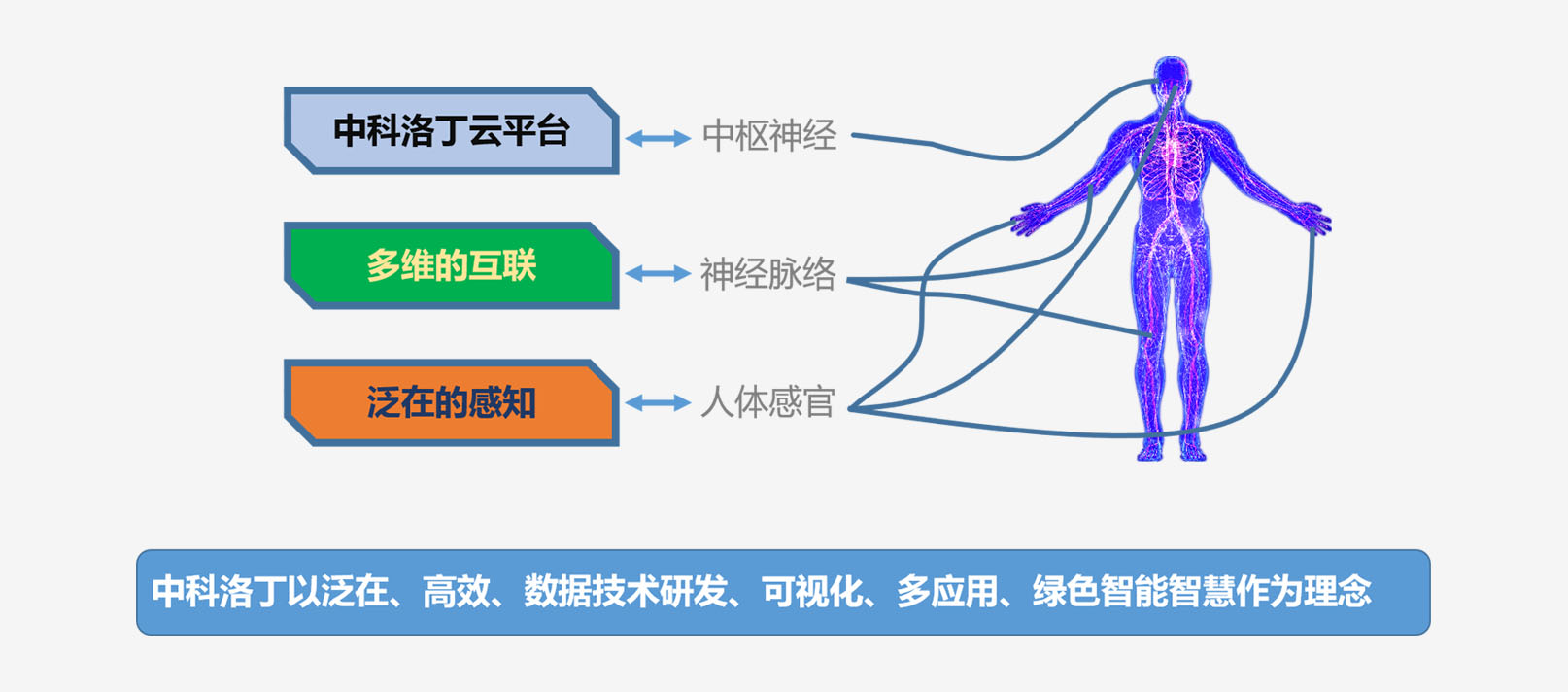 中科洛丁云平台

中枢神经

多维的互联

神经脉络

泛在的感知

人体感官

中科洛丁以泛在、高效、数据技术研发、可视化、多应用、绿色智能智慧作为理念